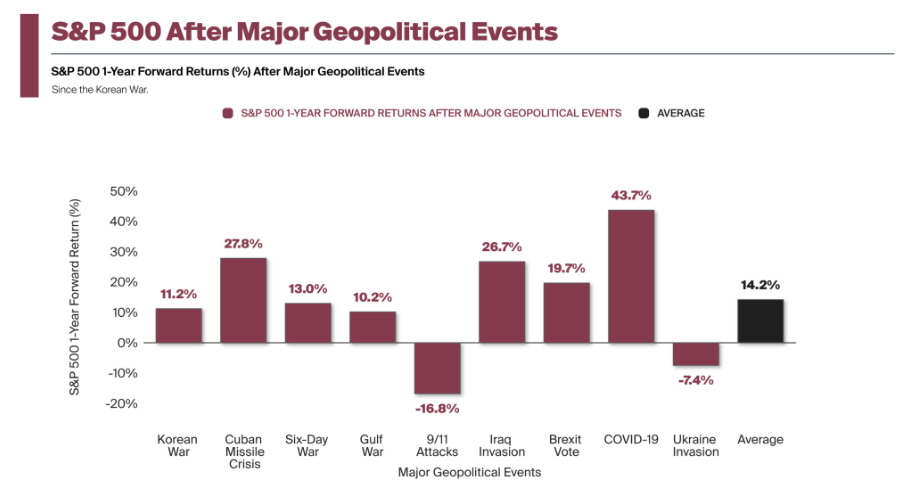 S&P 500 After Major Geopolitical Events

S&P 500 1-Year Forward Returns (%) After Major Geopolitical Events

Since the Korean War.

S&P 500 1-YEAR FORWARD RETURNS AFTER MAJOR GEOPOLITICAL EVENTS AVERAGE

S&P 500 1-Year Forward Return (%)

50%
40%
30%
20%
10%
0%
-10%
-20%

11.2%
27.8%
13.0%
10.2%
-16.8%
26.7%
19.7%
43.7%
-7.4%
14.2%

Korean War
Cuban Missile Crisis
Six-Day War
Gulf War
9/11 Attacks
Iraq Invasion
Brexit Vote
COVID-19
Ukraine Invasion
Average

Major Geopolitical Events